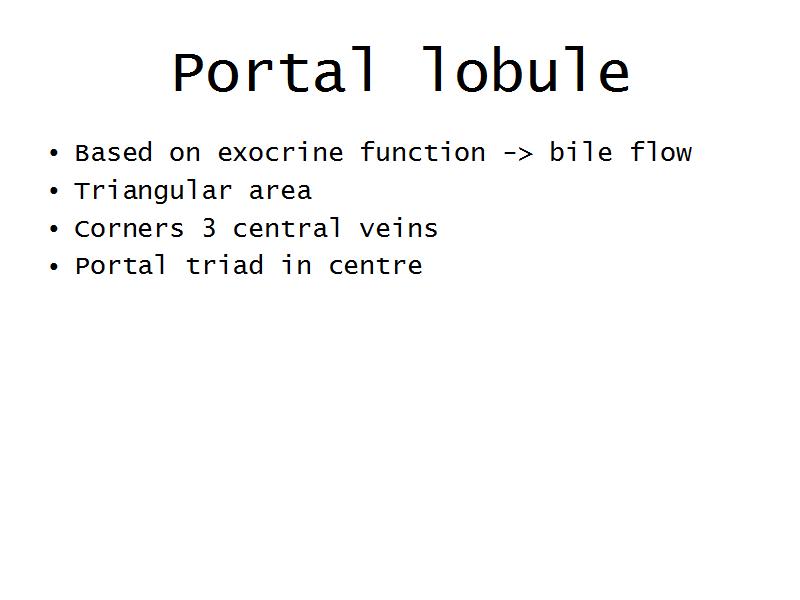 Portal lobule

• Based on exocrine function -> bile flow
• Triangular area
• Corners 3 central veins
• Portal triad in centre